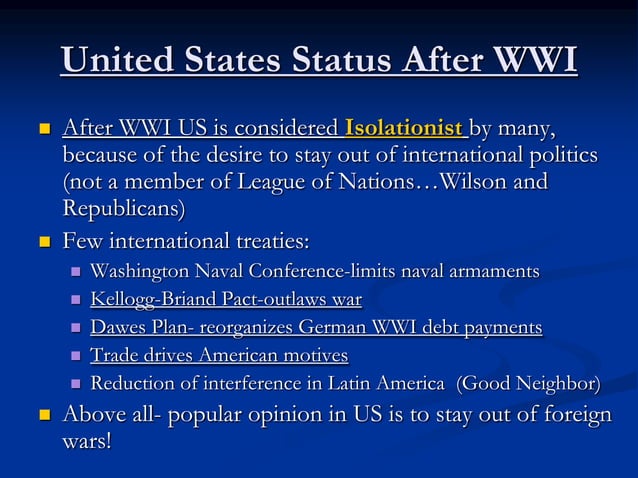 United States Status After WWI

After WWI US is considered Isolationist by many, because of the desire to stay out of international politics (not a member of League of Nations…Wilson and Republicans)

Few international treaties:

Washington Naval Conference-limits naval armaments

Kellogg-Briand Pact-outlaws war

Dawes Plan- reorganizes German WWI debt payments

Trade drives American motives

Reduction of interference in Latin America (Good Neighbor)

Above all- popular opinion in US is to stay out of foreign wars!